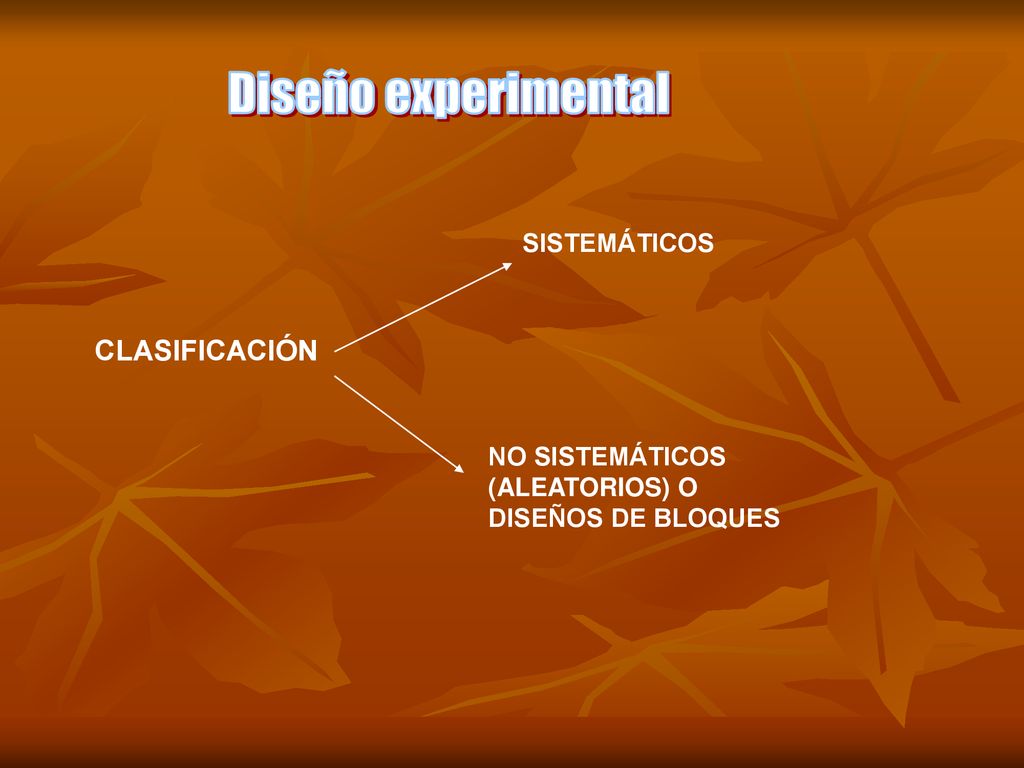 Diseño experimental

CLASIFICACIÓN

SISTEMÁTICOS

NO SISTEMÁTICOS (ALEATORIOS) O DISEÑOS DE BLOQUES